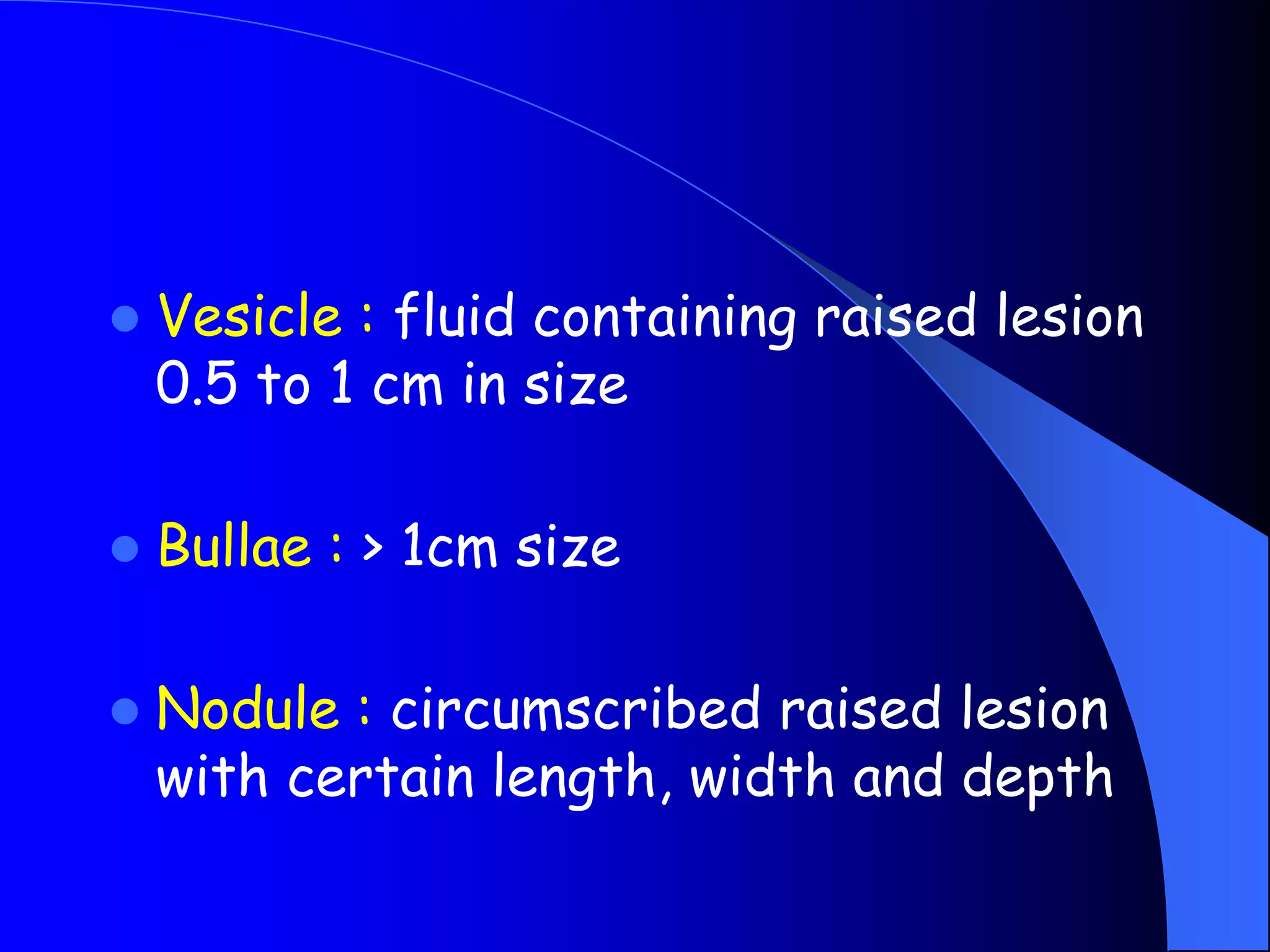 - Vesicle : fluid containing raised lesion 0.5 to 1 cm in size

- Bullae : > 1cm size

- Nodule : circumscribed raised lesion with certain length, width and depth